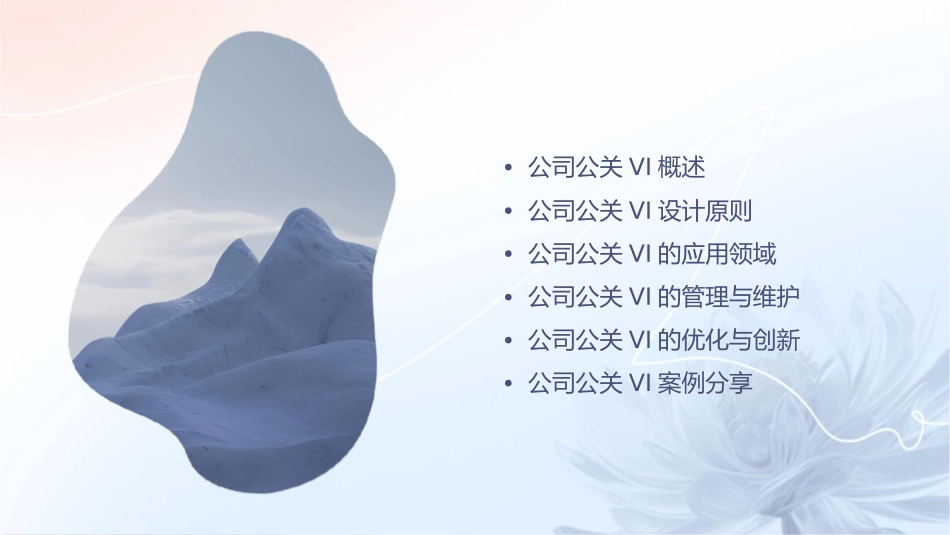 • 公司公关 VI 概述
• 公司公关 VI 设计原则
• 公司公关 VI 的应用领域
• 公司公关 VI 的管理与维护
• 公司公关 VI 的优化与创新
• 公司公关 VI 案例分享